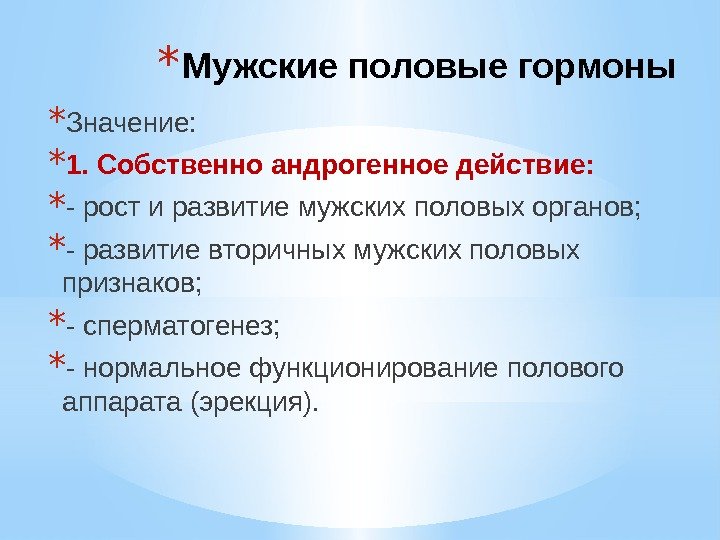 *Мужские половые гормоны

*Значение:

*1. Собственно андрогенное действие:

*- рост и развитие мужских половых органов;

*- развитие вторичных мужских половых признаков;

*- сперматогенез;

*- нормальное функционирование полового аппарата (эрекция).